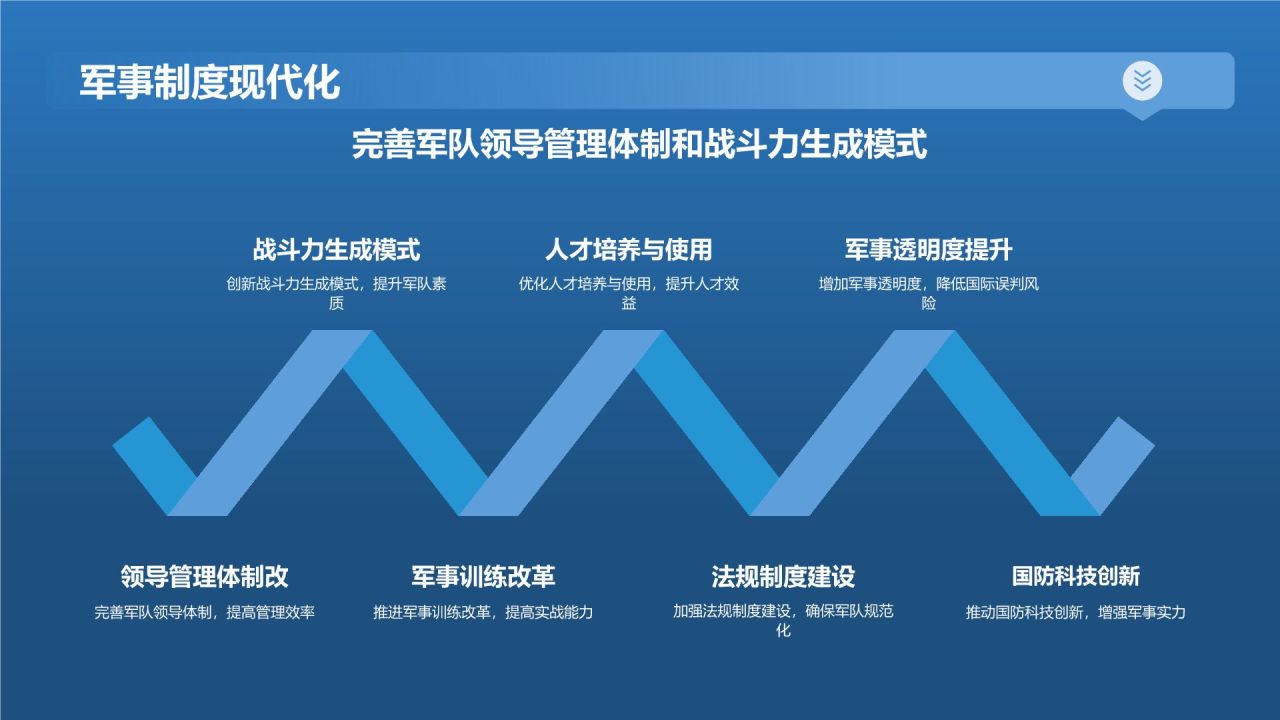 军事制度现代化

完善军队领导管理体制和战斗力生成模式

战斗力生成模式
创新战斗力生成模式，提升军队素质

人才培养与使用
优化人才培养与使用，提升人才效益

军事透明度提升
增加军事透明度，降低国际误判风险

领导管理体制改
完善军队领导体制，提高管理效率

军事训练改革
推进军事训练改革，提高实战能力

法规制度建设
加强法规制度建设，确保军队规范化

国防科技创新
推动国防科技创新，增强军事实力